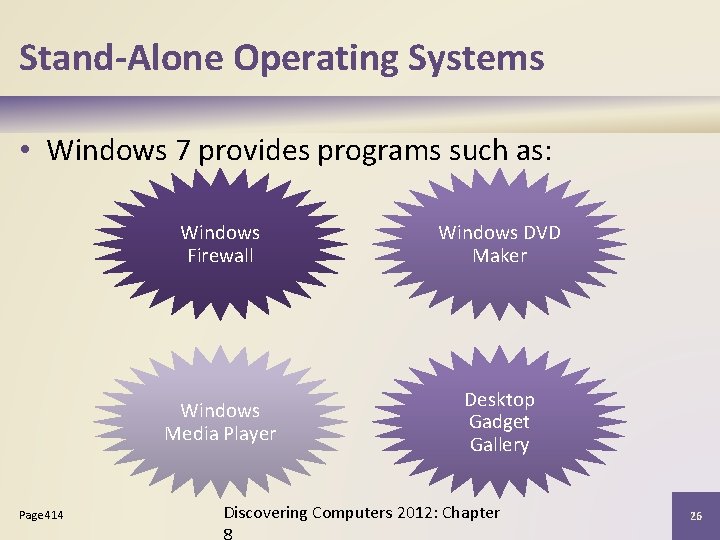 Stand-Alone Operating Systems

• Windows 7 provides programs such as:

Windows Firewall

Windows DVD Maker

Windows Media Player

Desktop Gadget Gallery

Page 414

Discovering Computers 2012: Chapter 8

26